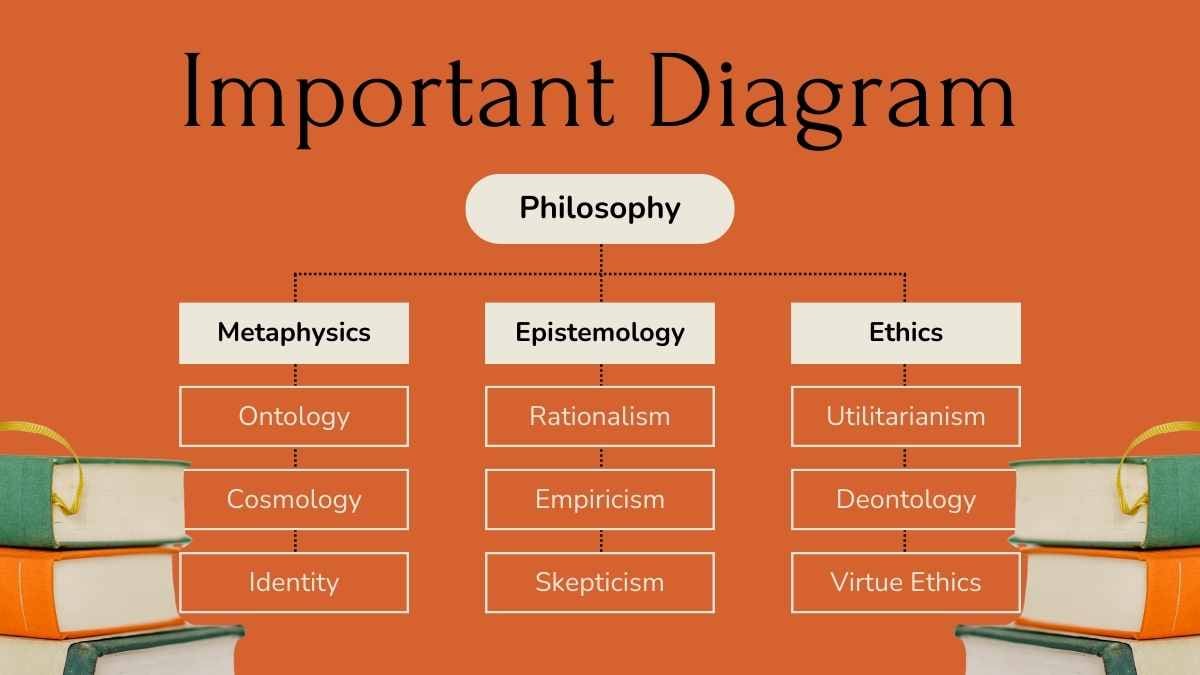 Important Diagram

Philosophy

Metaphysics

Ontology

Cosmology

Identity

Epistemology

Rationalism

Empiricism

Skepticism

Ethics

Utilitarianism

Deontology

Virtue Ethics